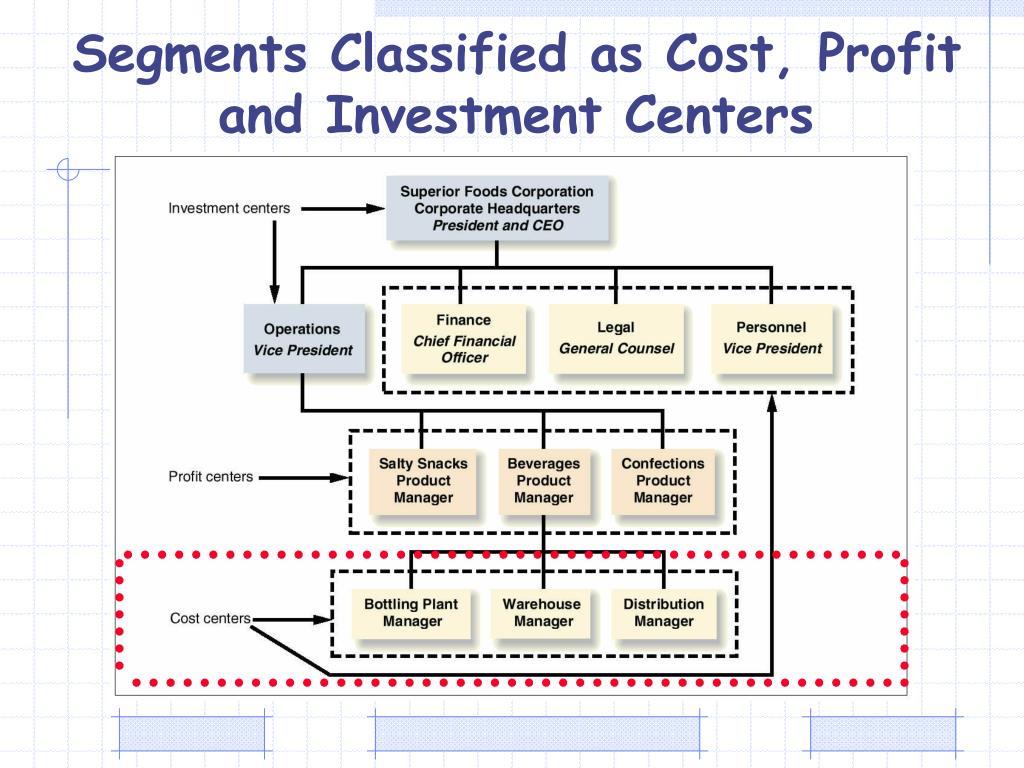 Segments Classified as Cost, Profit and Investment Centers

Investment centers

Superior Foods Corporation
Corporate Headquarters
President and CEO

Operations
Vice President

Finance
Chief Financial Officer

Legal
General Counsel

Personnel
Vice President

Profit centers

Salty Snacks Product Manager

Beverages Product Manager

Confections Product Manager

Cost centers

Bottling Plant Manager

Warehouse Manager

Distribution Manager